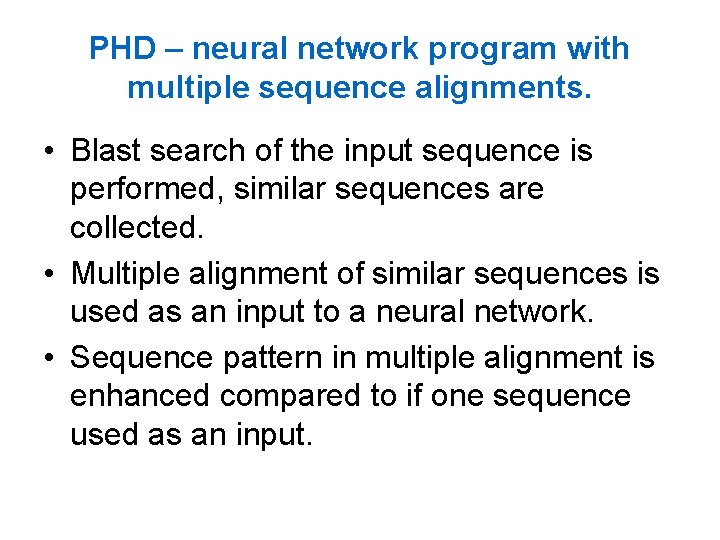 PHD – neural network program with multiple sequence alignments.

• Blast search of the input sequence is performed, similar sequences are collected.
• Multiple alignment of similar sequences is used as an input to a neural network.
• Sequence pattern in multiple alignment is enhanced compared to if one sequence used as an input.